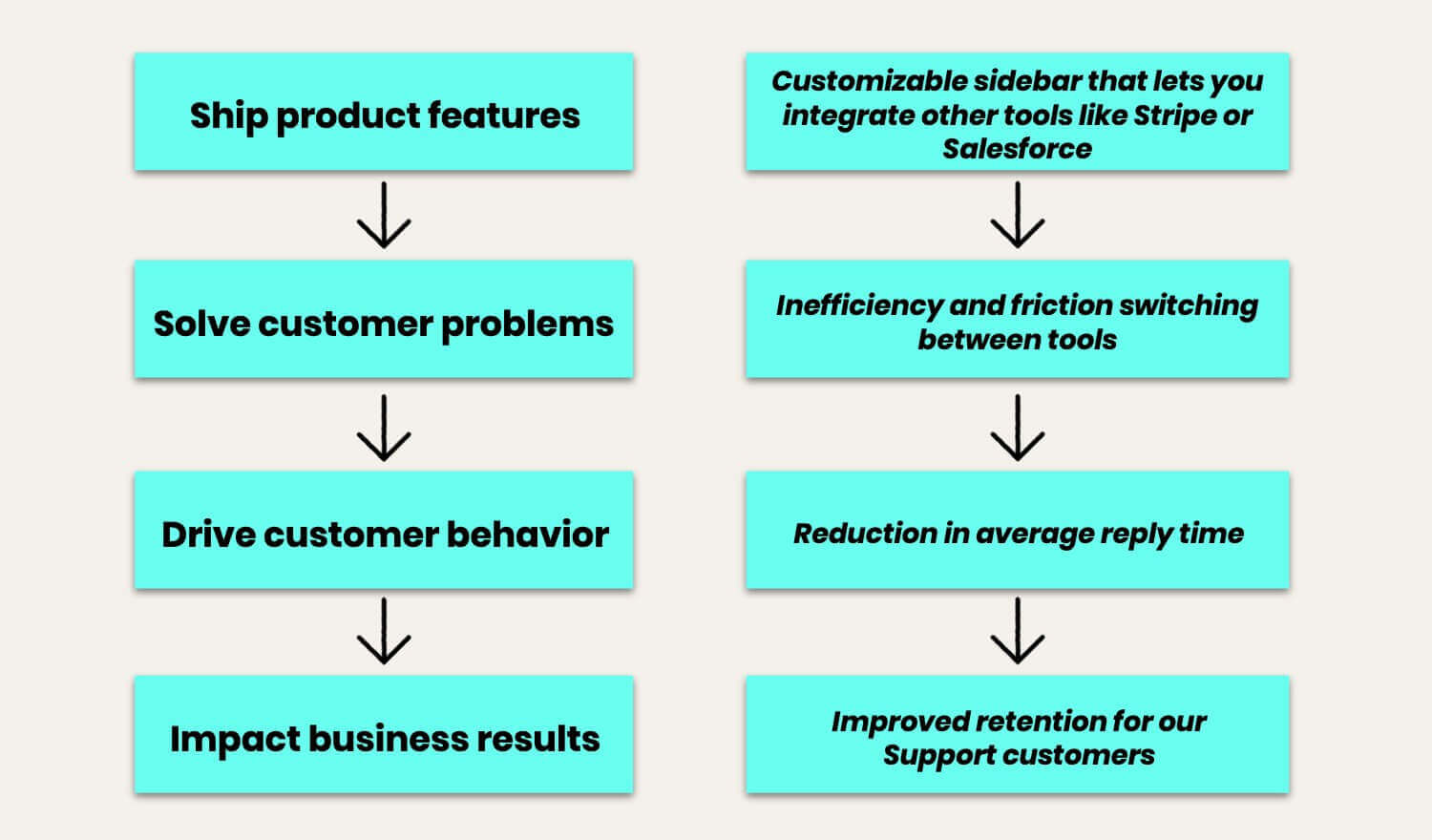 Ship product features

Solve customer problems

Drive customer behavior

Impact business results

Customizable sidebar that lets you integrate other tools like Stripe or Salesforce

Inefficiency and friction switching between tools

Reduction in average reply time

Improved retention for our Support customers